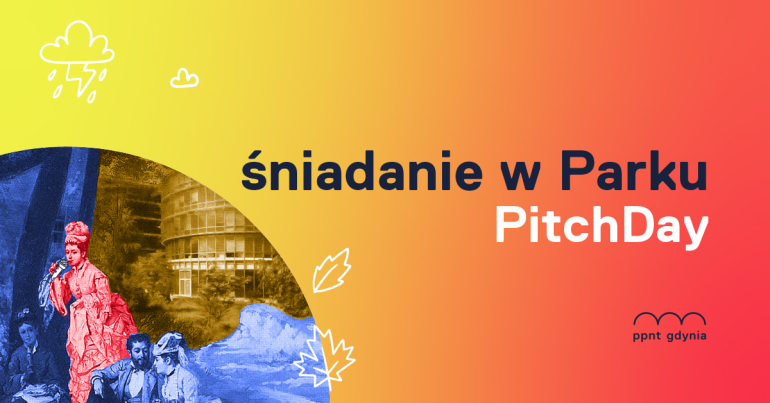 śniadanie w Parku
PitchDay

ppnt gdynia